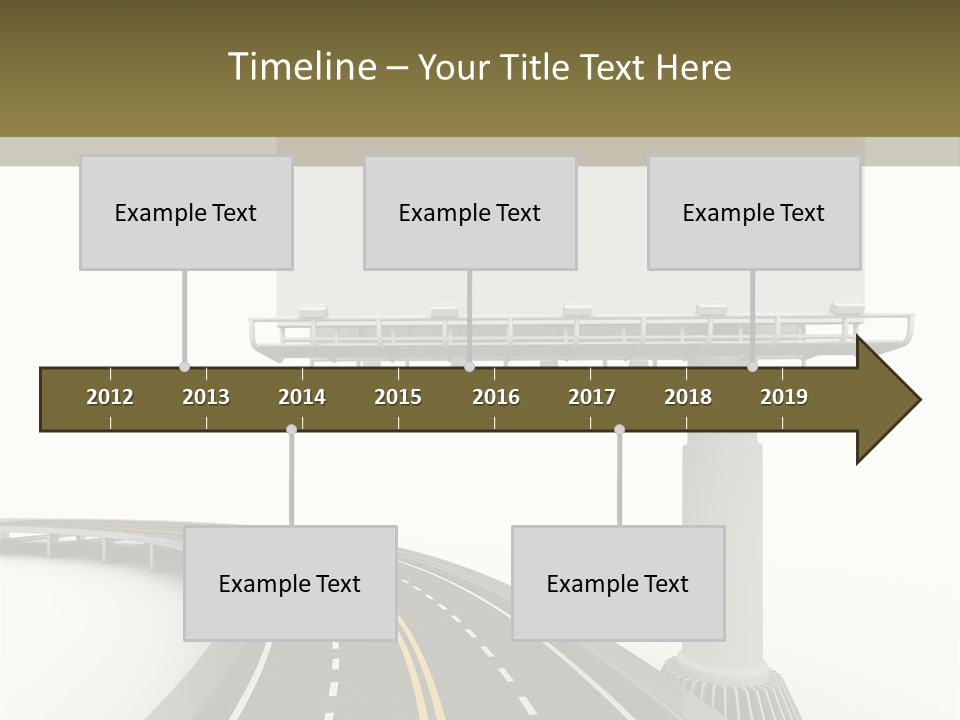 Timeline – Your Title Text Here

Example Text

Example Text

Example Text

2012 2013 2014 2015 2016 2017 2018 2019

Example Text

Example Text